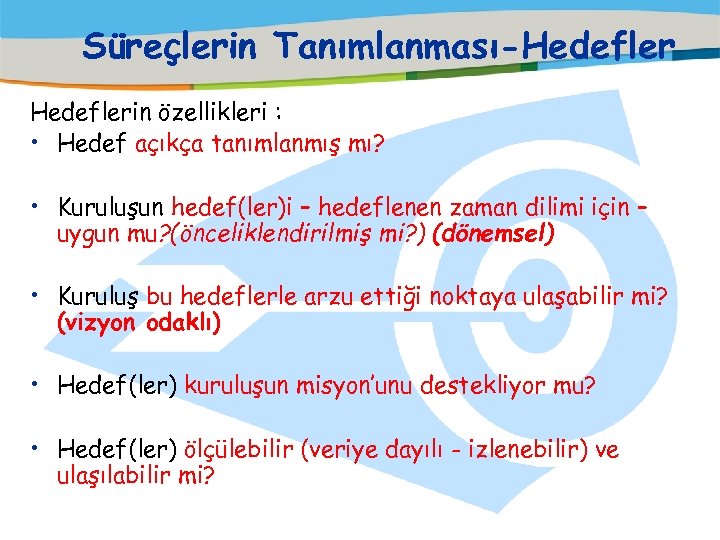 Süreçlerin Tanımlanması-Hedefler

Hedeflerin özellikleri :

• Hedef açıkça tanımlanmış mı?

• Kuruluşun hedef(ler)i – hedeflenen zaman dilimi için – uygun mu?(önceliklendirilmiş mi?) (dönemsel)

• Kuruluş bu hedeflerle arzu ettiği noktaya ulaşabilir mi? (vizyon odaklı)

• Hedef(ler) kuruluşun misyon'unu destekliyor mu?

• Hedef(ler) ölçülebilir (veriye dayılı - izlenebilir) ve ulaşılabilir mi?